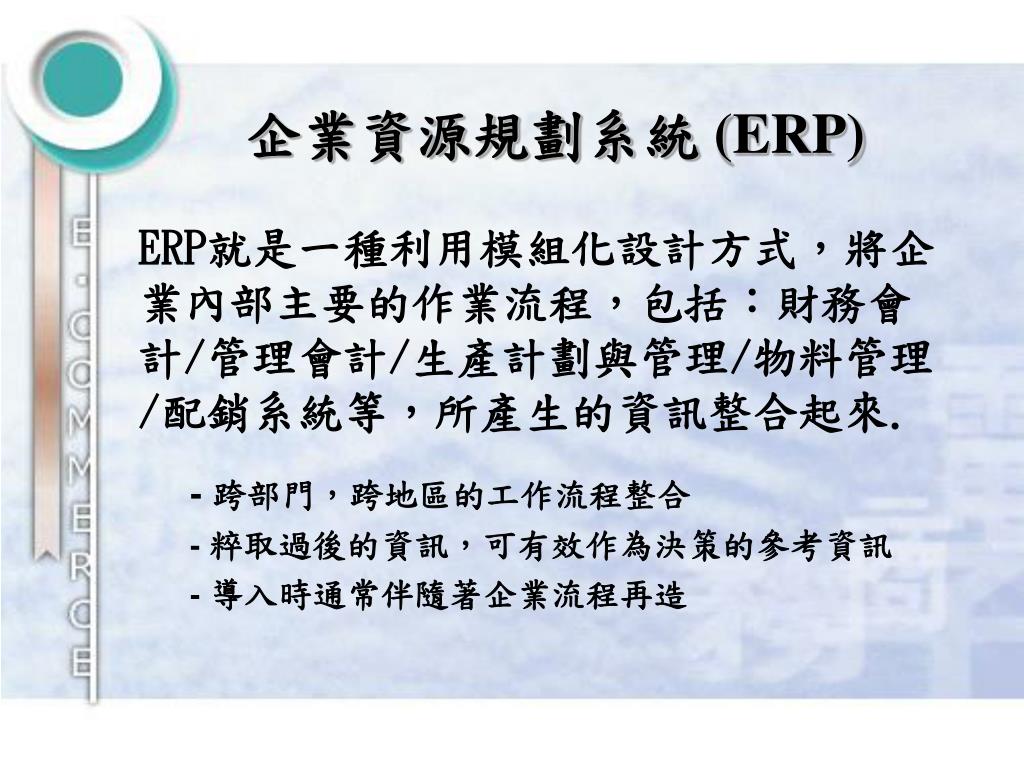 E-COMMERCE

企業資源規劃系統 (ERP)

ERP就是一種利用模組化設計方式，將企業內部主要的作業流程，包括：財務會計/管理會計/生產計劃與管理/物料管理/配銷系統等，所產生的資訊整合起來.

- 跨部門，跨地區的工作流程整合
- 粹取過後的資訊，可有效作為決策的參考資訊
- 導入時通常伴隨著企業流程再造